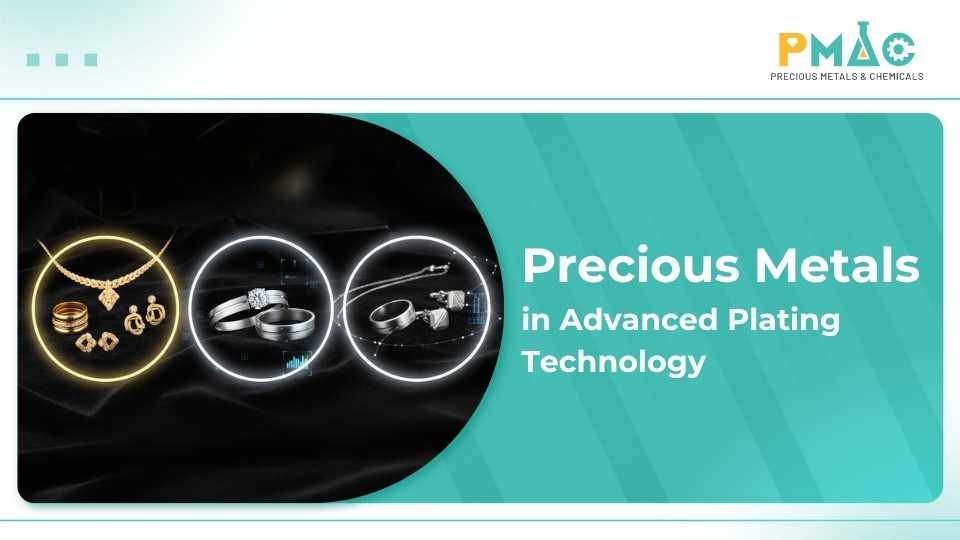 PMAC
PRECIOUS METALS & CHEMICALS

Precious Metals
in Advanced Plating Technology